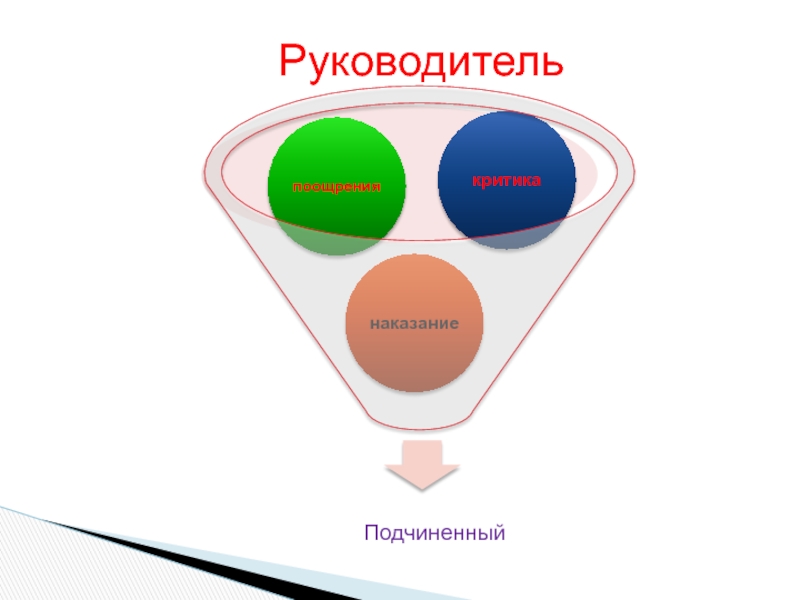 Руководитель

поощрения

критика

наказание

Подчиненный